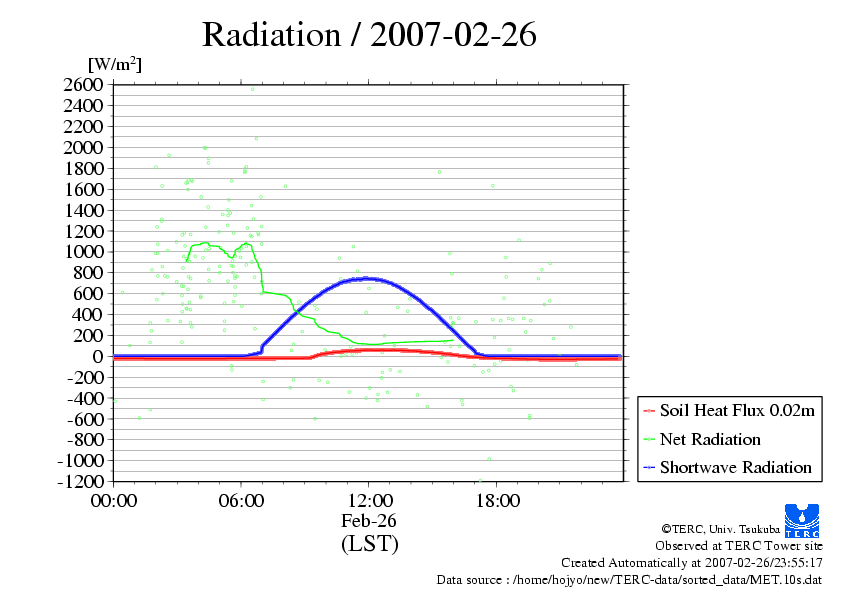 Radiation / 2007-02-26

[W/m$^2$]

2600
2400
2200
2000
1800
1600
1400
1200
1000
800
600
400
200
0
-200
-400
-600
-800
-1000
-1200

00:00
06:00
12:00
18:00

Feb-26
(LST)

Soil Heat Flux 0.02m
Net Radiation
Shortwave Radiation

TERC

©TERC, Univ. Tsukuba
Observed at TERC Tower site
Created Automatically at 2007-02-26/23:55:17
Data source : /home/hojyo/new/TERC-data/sorted_data/MET.10s.dat